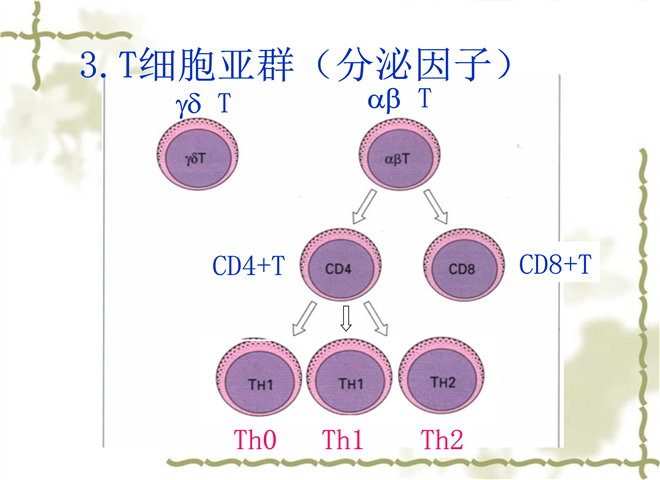 3. T细胞亚群（分泌因子）

γδ T

αβ T

γδT

αβT

CD4+T

CD4

CD8

CD8+T

TH1

TH1

TH2

Th0

Th1

Th2